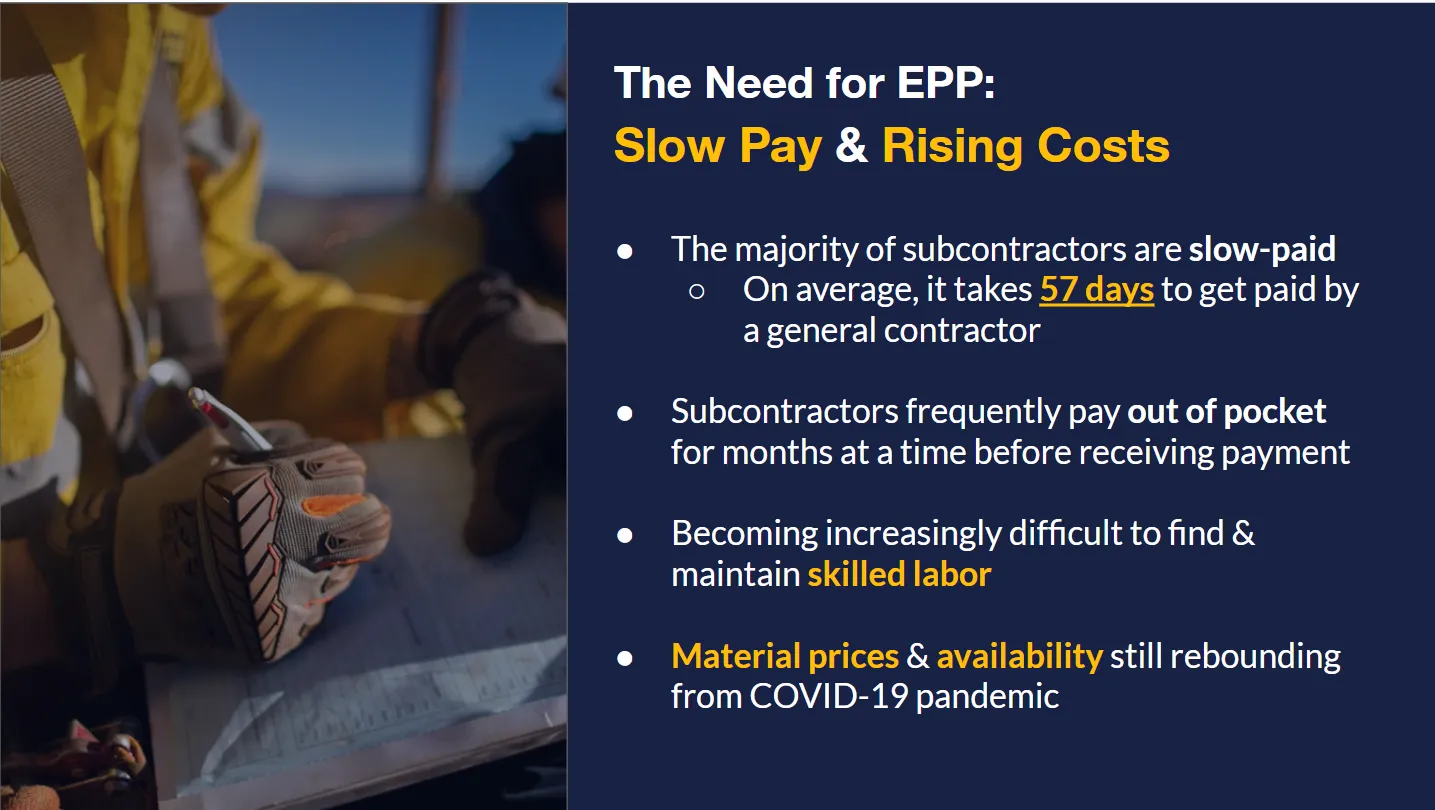 The Need for EPP:
Slow Pay & Rising Costs

● The majority of subcontractors are slow-paid
 ○ On average, it takes 57 days to get paid by a general contractor

● Subcontractors frequently pay out of pocket for months at a time before receiving payment

● Becoming increasingly difficult to find & maintain skilled labor

● Material prices & availability still rebounding from COVID-19 pandemic